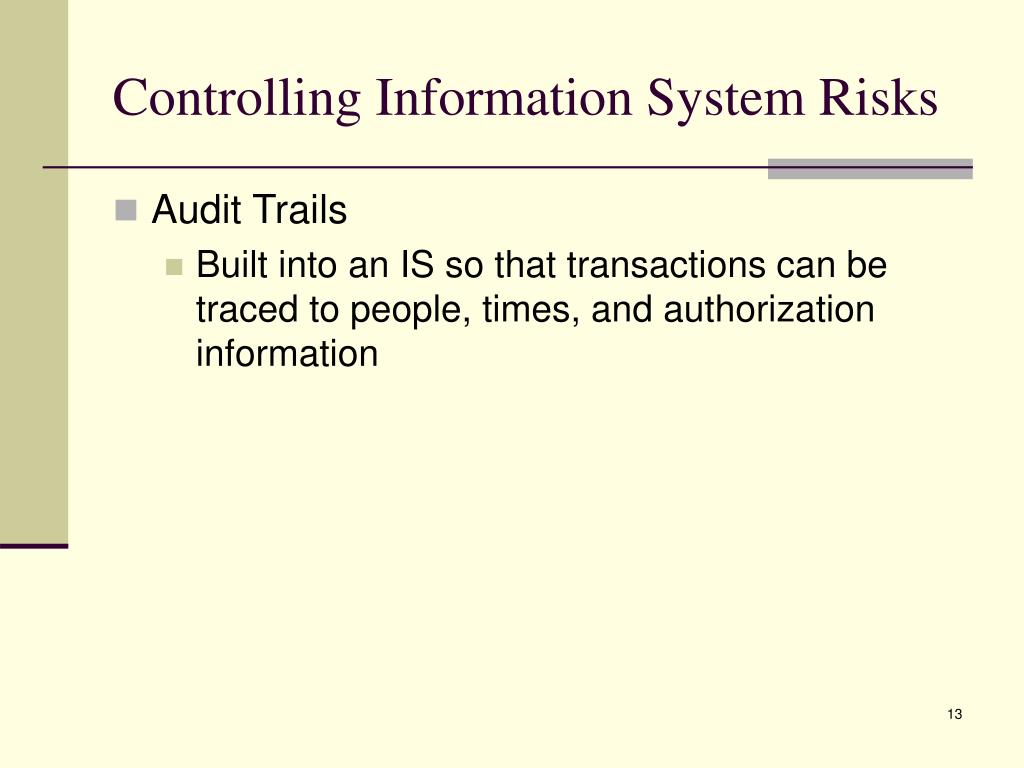 Controlling Information System Risks

Audit Trails

Built into an IS so that transactions can be traced to people, times, and authorization information

13